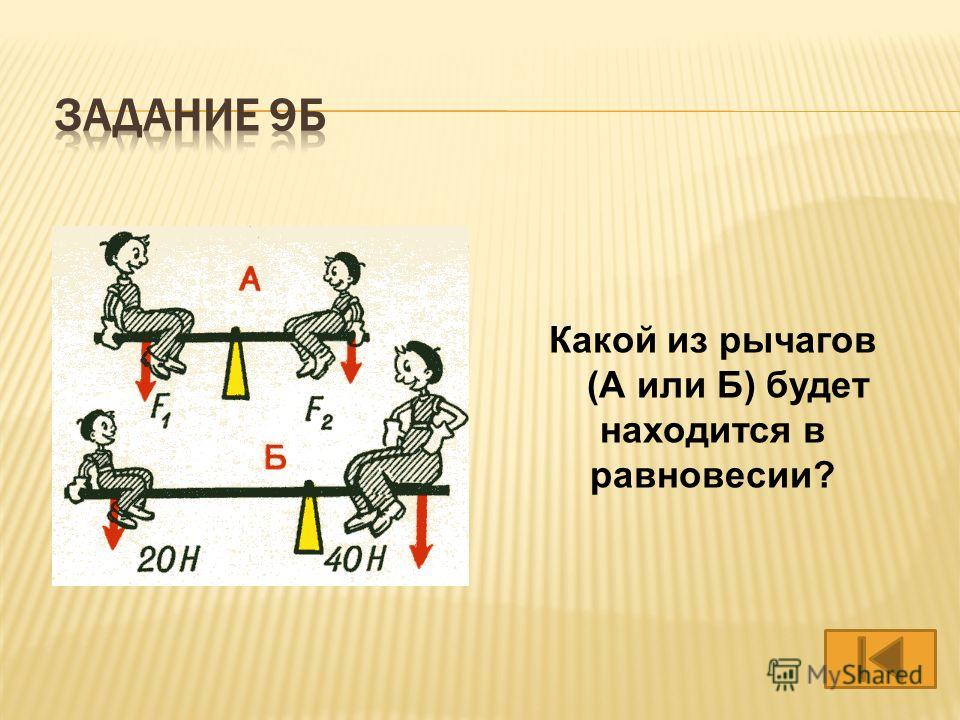 ЗАДАНИЕ 9Б

А

$F_1$

$F_2$

Б

20Н

40Н

Какой из рычагов (А или Б) будет находится в равновесии?

MyShared